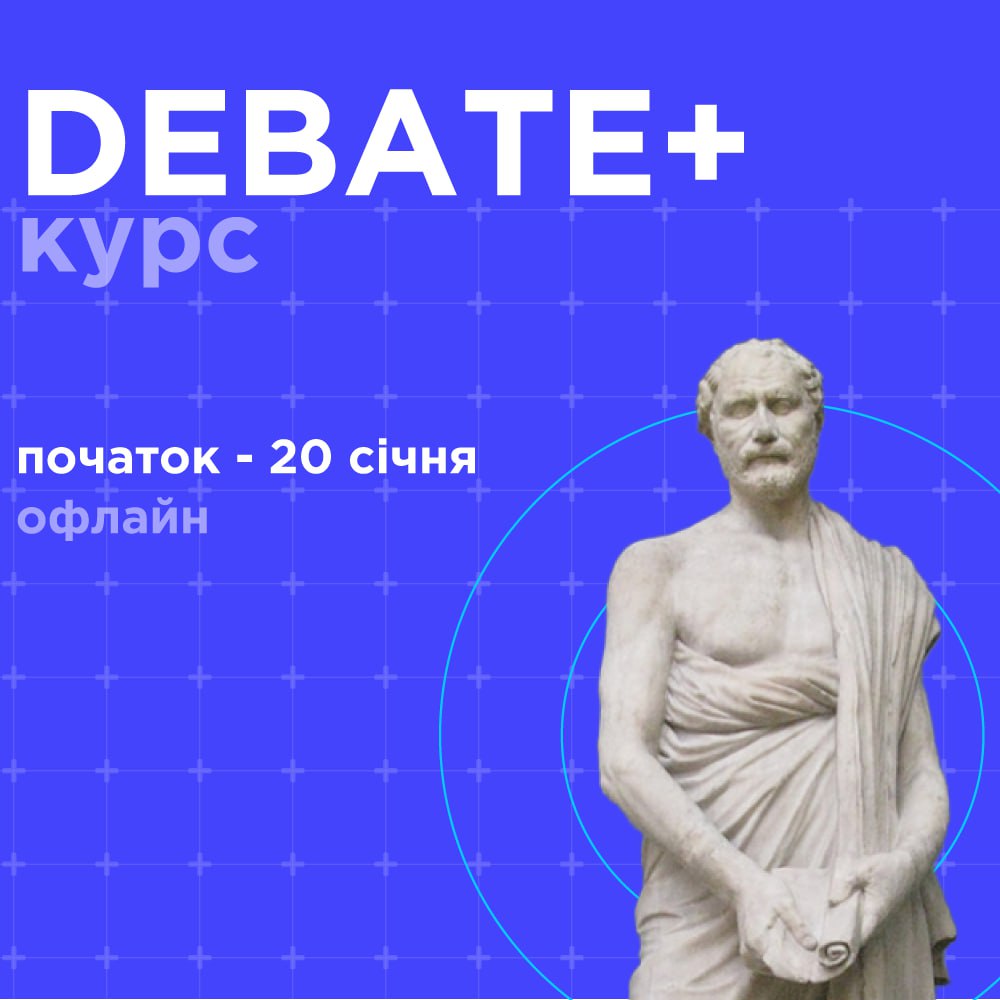 DEBATE+
курс

початок - 20 січня
офлайн